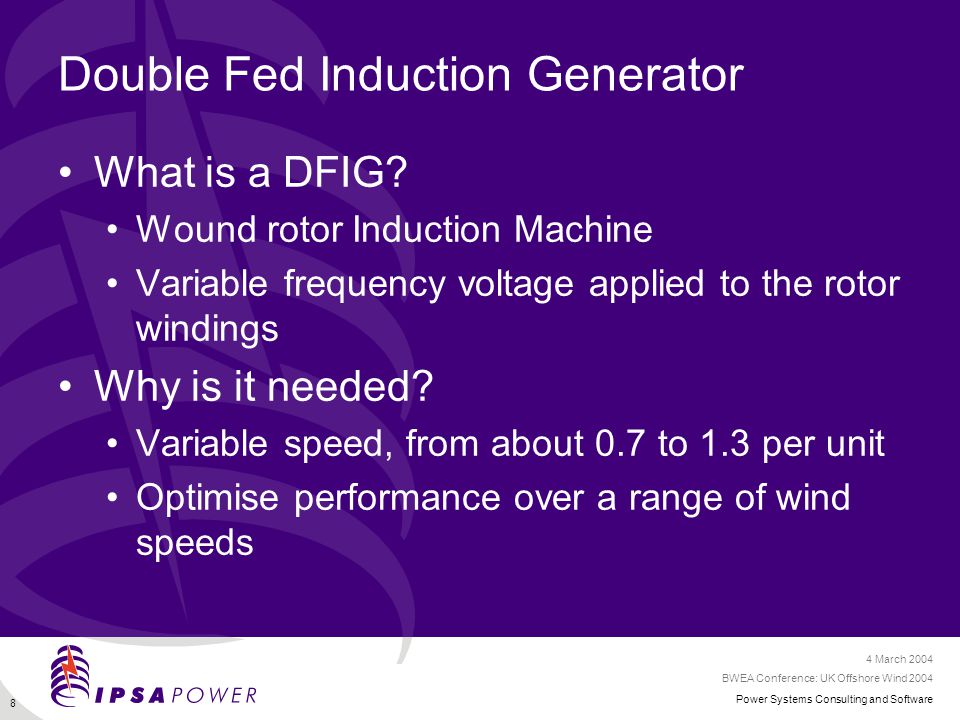 Double Fed Induction Generator

• What is a DFIG?
 • Wound rotor Induction Machine
 • Variable frequency voltage applied to the rotor windings
• Why is it needed?
 • Variable speed, from about 0.7 to 1.3 per unit
 • Optimise performance over a range of wind speeds

8

IPSA POWER

4 March 2004
BWEA Conference: UK Offshore Wind 2004
Power Systems Consulting and Software